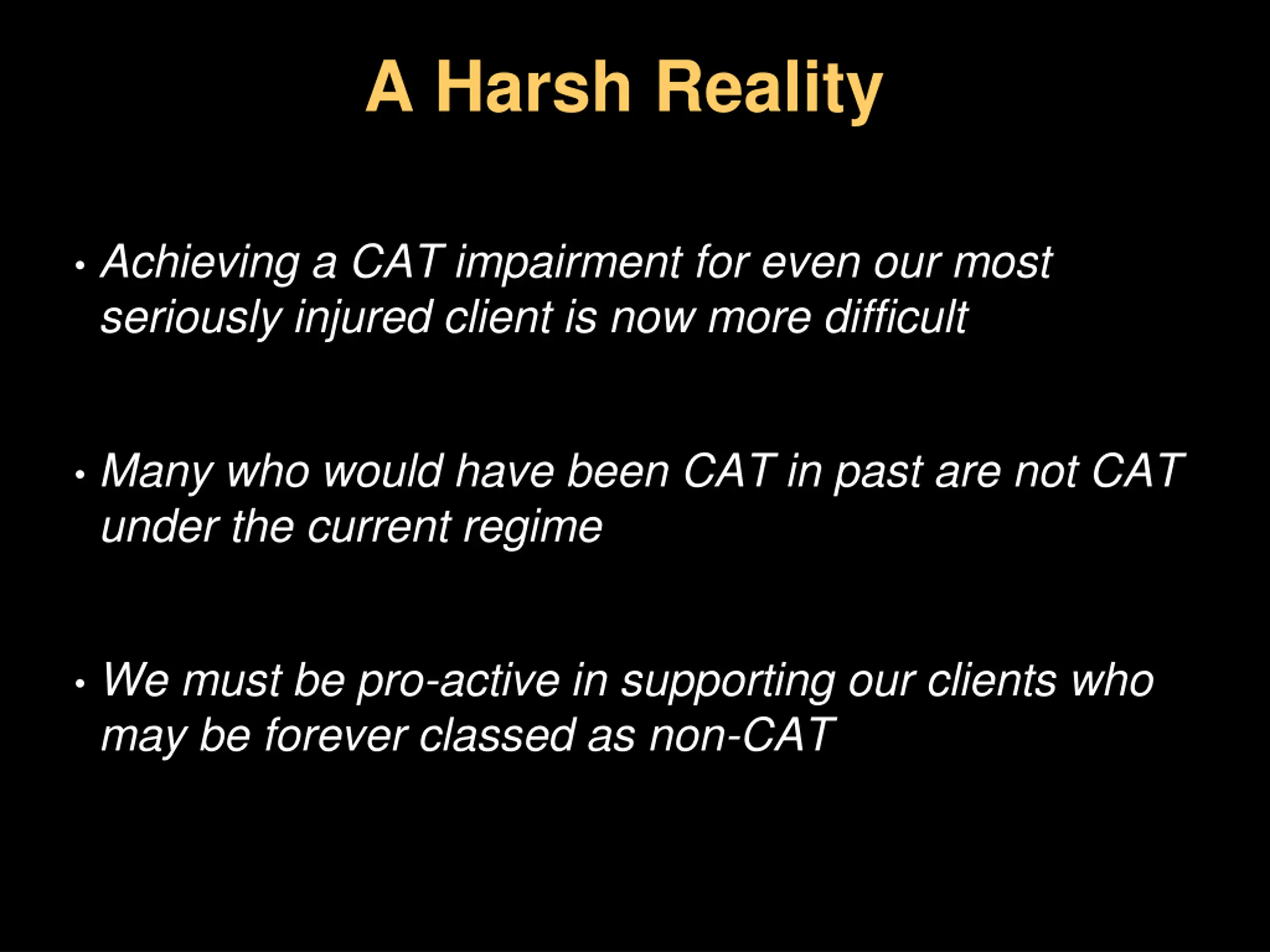 A Harsh Reality

• Achieving a CAT impairment for even our most seriously injured client is now more difficult

• Many who would have been CAT in past are not CAT under the current regime

• We must be pro-active in supporting our clients who may be forever classed as non-CAT